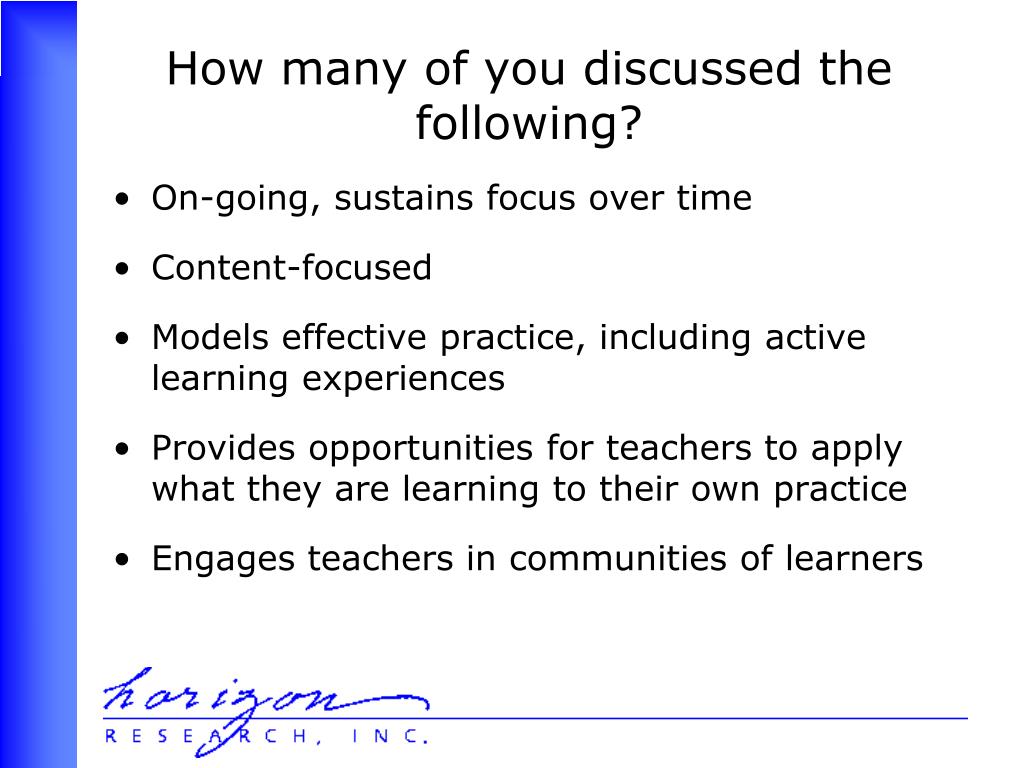 How many of you discussed the following?

• On-going, sustains focus over time

• Content-focused

• Models effective practice, including active learning experiences

• Provides opportunities for teachers to apply what they are learning to their own practice

• Engages teachers in communities of learners

horizon
RESEARCH, INC.